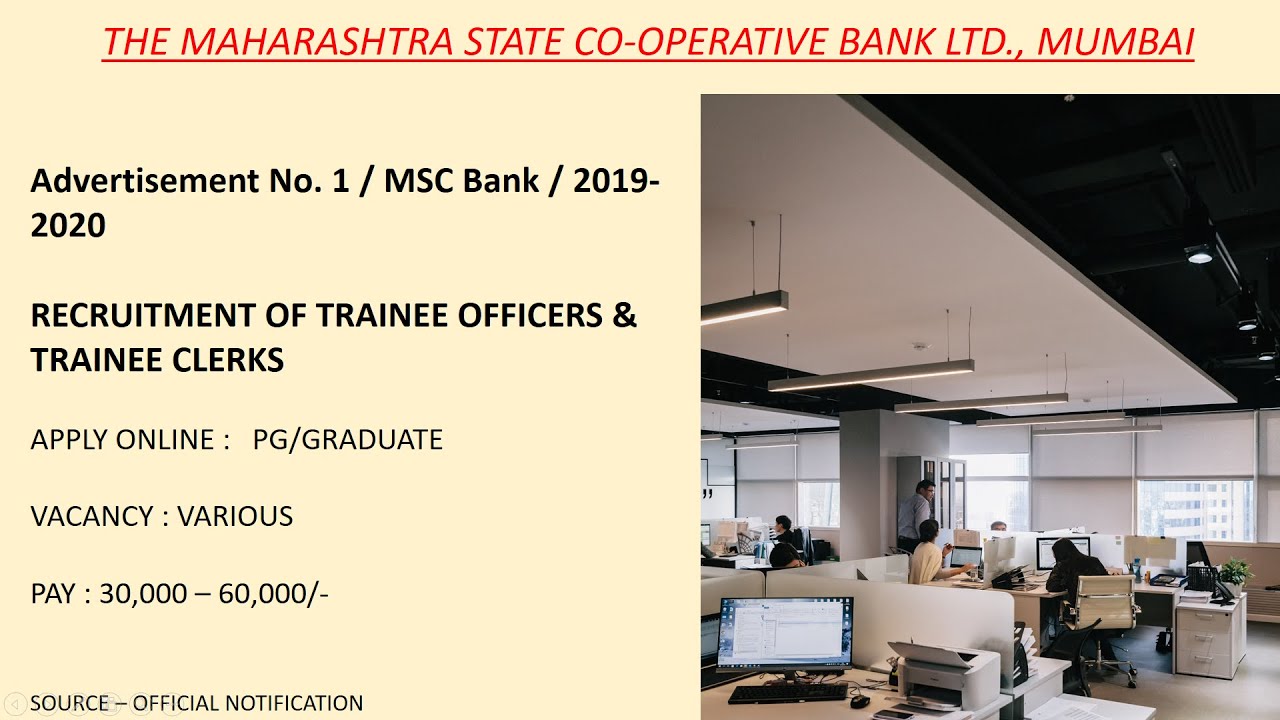 THE MAHARASHTRA STATE CO-OPERATIVE BANK LTD., MUMBAI

Advertisement No. 1 / MSC Bank / 2019-2020

RECRUITMENT OF TRAINEE OFFICERS & TRAINEE CLERKS

APPLY ONLINE : PG/GRADUATE

VACANCY : VARIOUS

PAY : 30,000 – 60,000/-

SOURCE – OFFICIAL NOTIFICATION